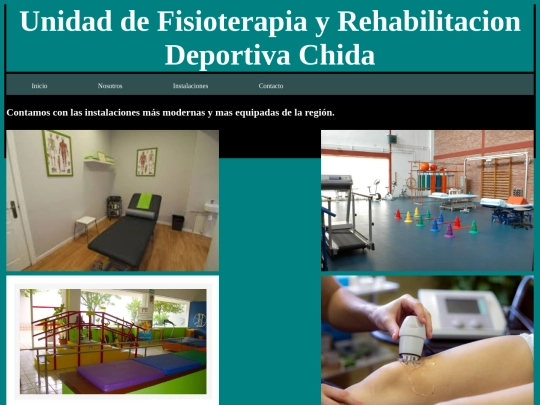 Unidad de Fisioterapia y Rehabilitacion Deportiva Chida

Inicio Nosotros Instalaciones Contacto

Contamos con las instalaciones más modernas y mas equipadas de la región.